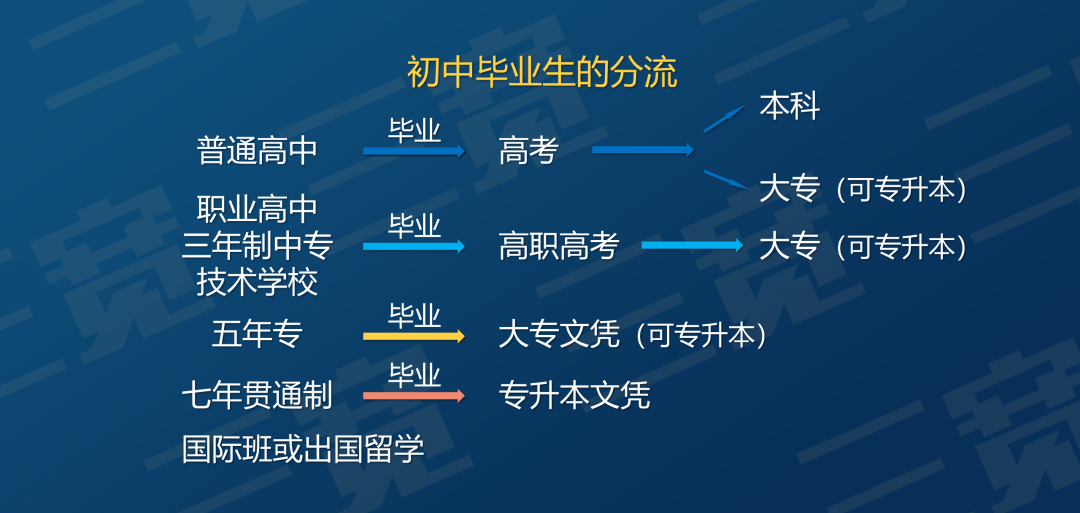 初中毕业生的分流

普通高中 毕业 高考 本科

大专（可专升本）

职业高中
三年制中专
技术学校 毕业 高职高考 大专（可专升本）

五年专 毕业 大专文凭（可专升本）

七年贯通制 毕业 专升本文凭

国际班或出国留学